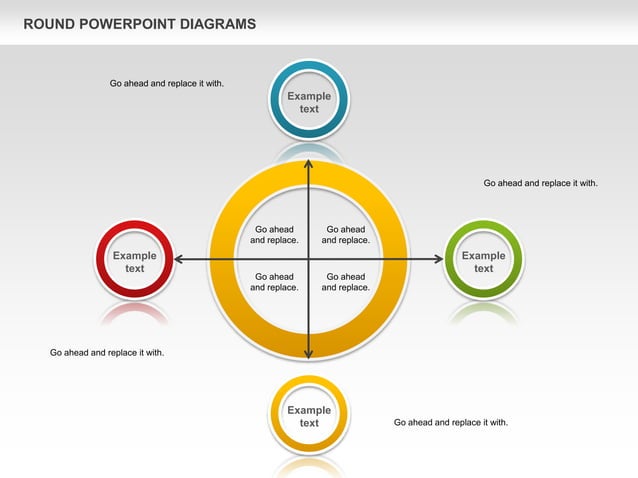 ROUND POWERPOINT DIAGRAMS

Go ahead and replace it with.

Example text

Go ahead and replace it with.

Example text

Go ahead and replace.

Go ahead and replace.

Go ahead and replace.

Go ahead and replace.

Example text

Go ahead and replace it with.

Example text

Go ahead and replace it with.